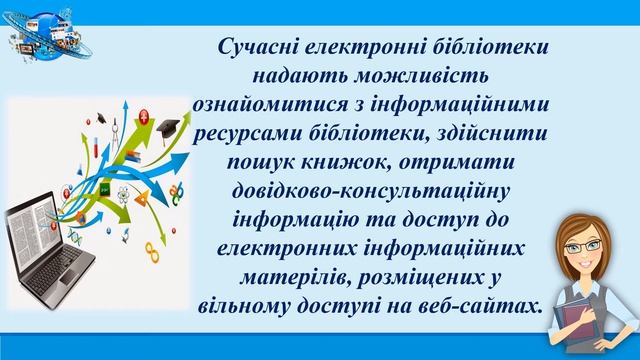 Сучасні електронні бібліотеки надають можливість ознайомитися з інформаційними ресурсами бібліотеки, здійснити пошук книжок, отримати довідково-консультаційну інформацію та доступ до електронних інформаційних матерілів, розміщених у вільному доступі на веб-сайтах.